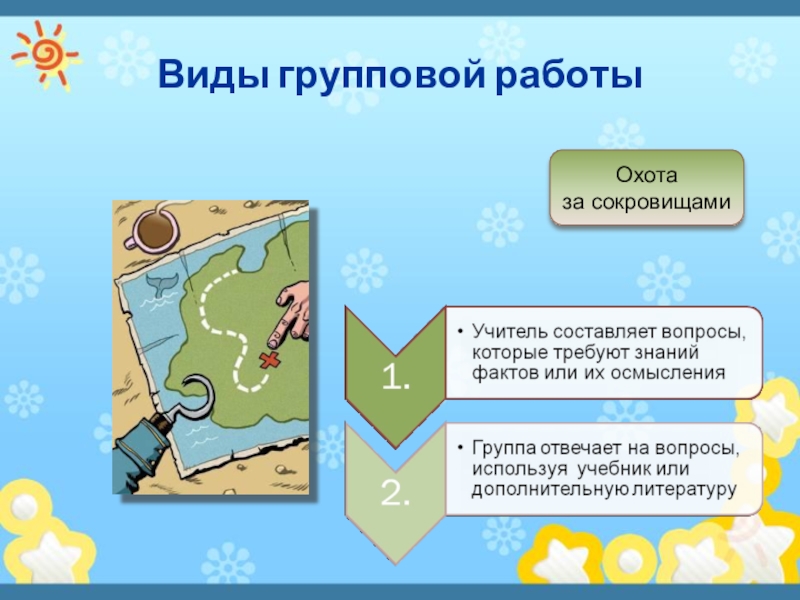 Виды групповой работы

Охота за сокровищами

1.

• Учитель составляет вопросы, которые требуют знаний фактов или их осмысления

2.

• Группа отвечает на вопросы, используя учебник или дополнительную литературу